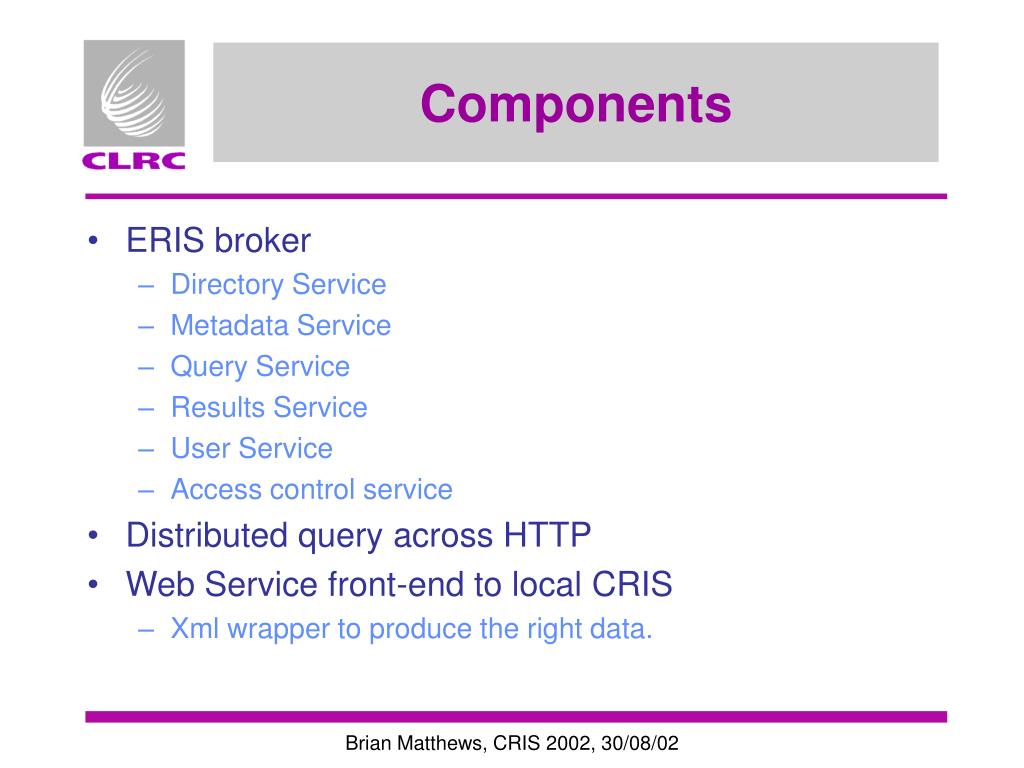 CLRC

Components

• ERIS broker
– Directory Service
– Metadata Service
– Query Service
– Results Service
– User Service
– Access control service
• Distributed query across HTTP
• Web Service front-end to local CRIS
– Xml wrapper to produce the right data.

Brian Matthews, CRIS 2002, 30/08/02